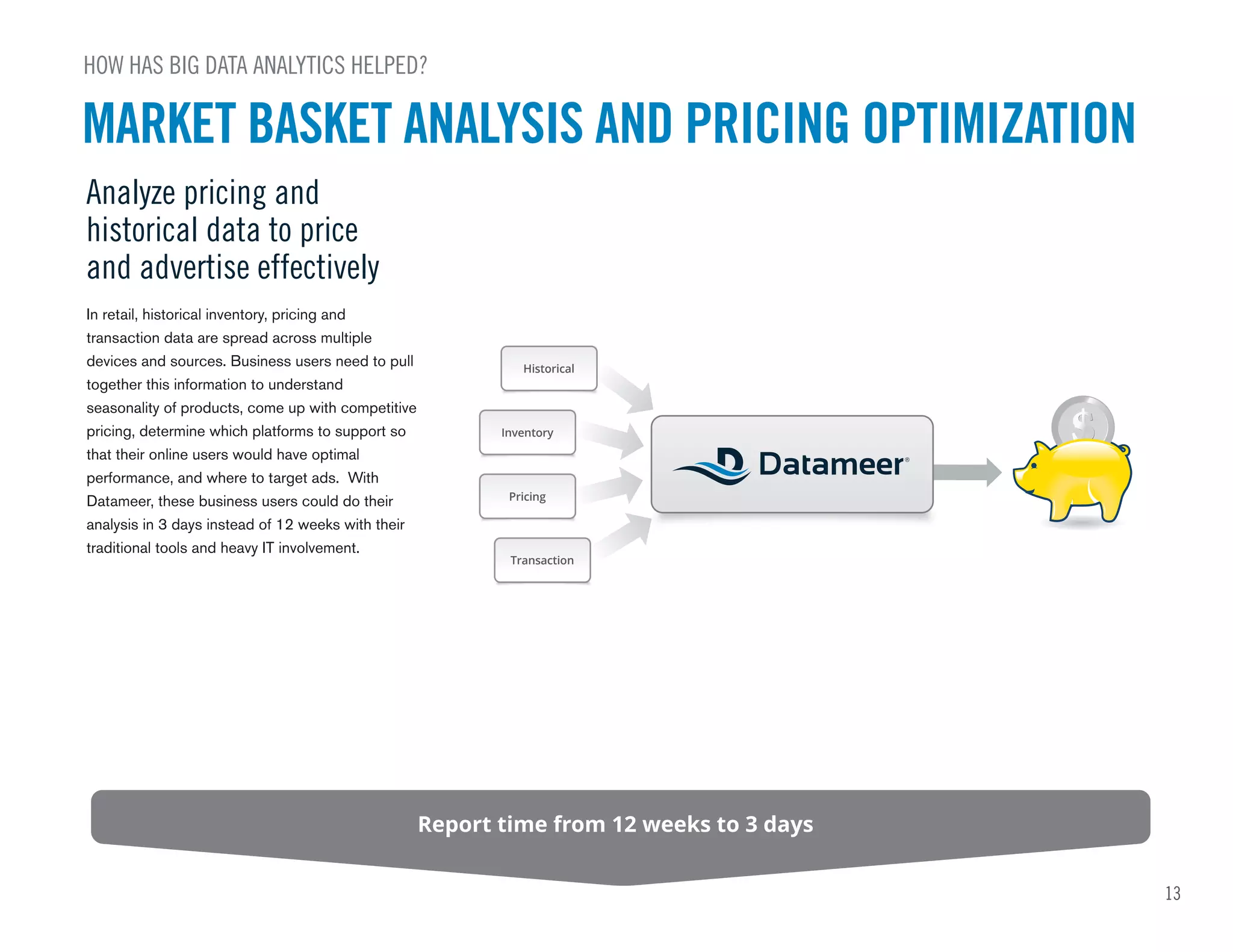 HOW HAS BIG DATA ANALYTICS HELPED?

MARKET BASKET ANALYSIS AND PRICING OPTIMIZATION

Analyze pricing and historical data to price and advertise effectively

In retail, historical inventory, pricing and transaction data are spread across multiple devices and sources. Business users need to pull together this information to understand seasonality of products, come up with competitive pricing, determine which platforms to support so that their online users would have optimal performance, and where to target ads. With Datameer, these business users could do their analysis in 3 days instead of 12 weeks with their traditional tools and heavy IT involvement.

Historical

Inventory

Pricing

Transaction

Datameer®

$

Report time from 12 weeks to 3 days

13